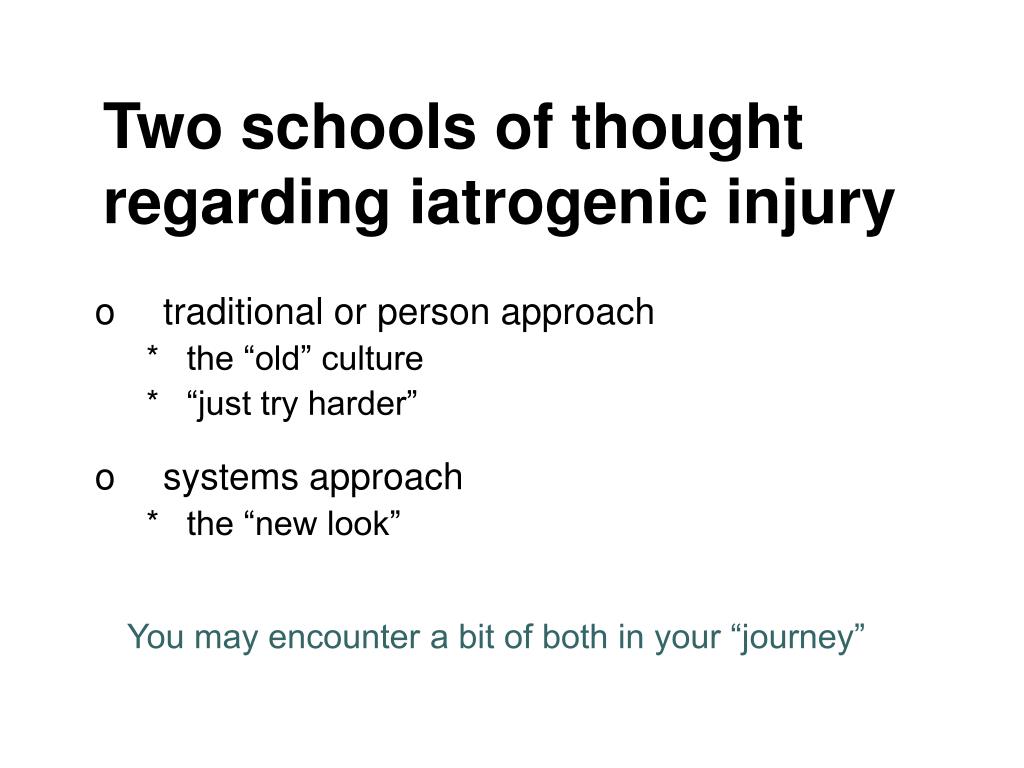 Two schools of thought regarding iatrogenic injury

o traditional or person approach
* the “old” culture
* “just try harder”

o systems approach
* the “new look”

You may encounter a bit of both in your “journey”